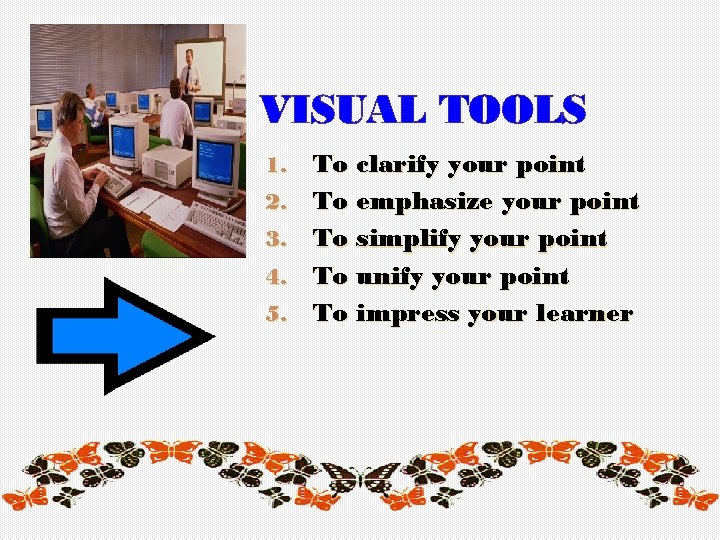 VISUAL TOOLS

1. To clarify your point
2. To emphasize your point
3. To simplify your point
4. To unify your point
5. To impress your learner